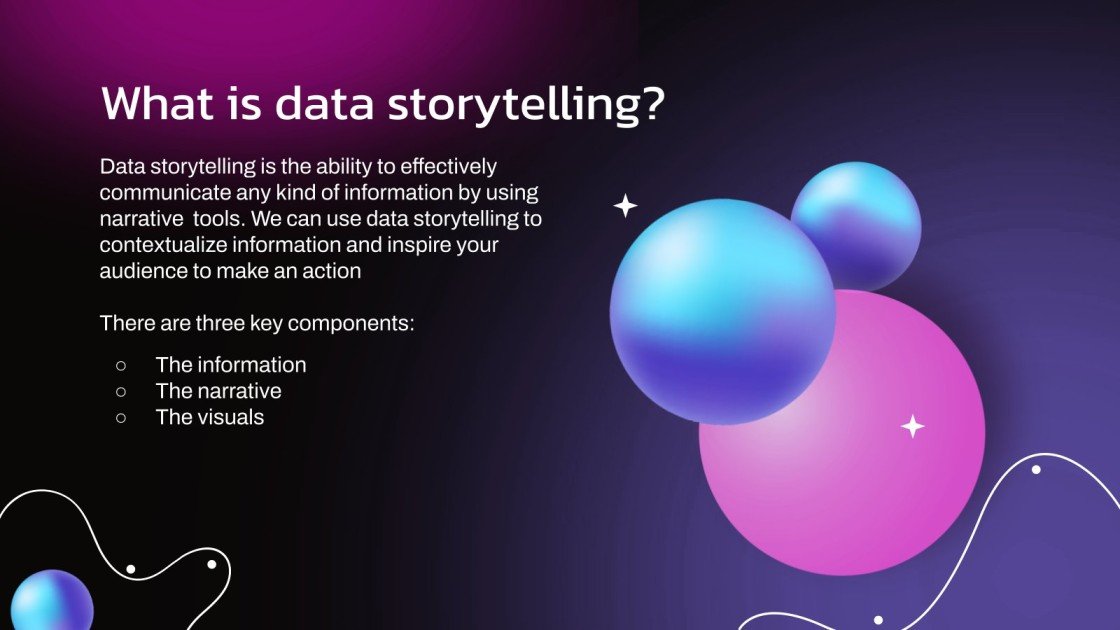 What is data storytelling?

Data storytelling is the ability to effectively communicate any kind of information by using narrative tools. We can use data storytelling to contextualize information and inspire your audience to make an action

There are three key components:

○ The information
○ The narrative
○ The visuals